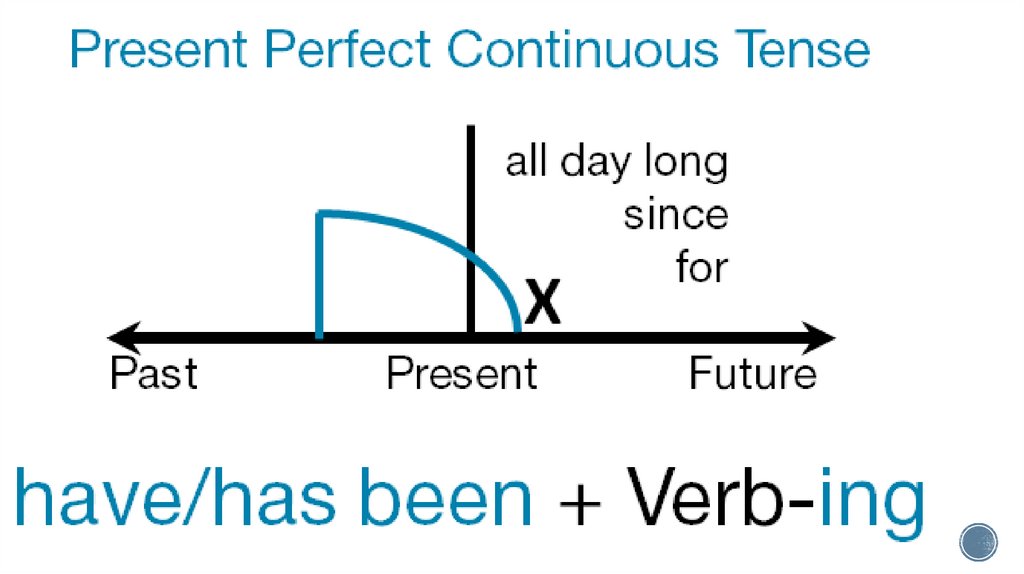 Present Perfect Continuous Tense

all day long
since
for

X

Past Present Future

have/has been + Verb-ing